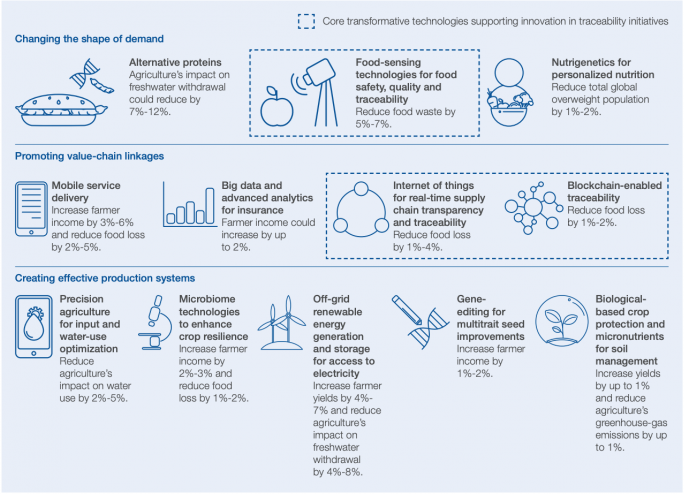 Core transformative technologies supporting innovation in traceability initiatives

Changing the shape of demand

Alternative proteins
Agriculture's impact on freshwater withdrawal could reduce by 7%-12%.

Food-sensing technologies for food safety, quality and traceability
Reduce food waste by 5%-7%.

Nutrigenetics for personalized nutrition
Reduce total global overweight population by 1%-2%.

Promoting value-chain linkages

Mobile service delivery
Increase farmer income by 3%-6% and reduce food loss by 2%-5%.

Big data and advanced analytics for insurance
Farmer income could increase by up to 2%.

Internet of things for real-time supply chain transparency and traceability
Reduce food loss by 1%-4%.

Blockchain-enabled traceability
Reduce food loss by 1%-2%.

Creating effective production systems

Precision agriculture for input and water-use optimization
Reduce agriculture's impact on water use by 2%-5%.

Microbiome technologies to enhance crop resilience
Increase farmer income by 2%-3% and reduce food loss by 1%-2%.

Off-grid renewable energy generation and storage for access to electricity
Increase farmer yields by 4%-7% and reduce agriculture's impact on freshwater withdrawal by 4%-8%.

Gene-editing for multitrait seed improvements
Increase farmer income by 1%-2%.

Biological-based crop protection and micronutrients for soil management
Increase yields by up to 1% and reduce agriculture's greenhouse-gas emissions by up to 1%.